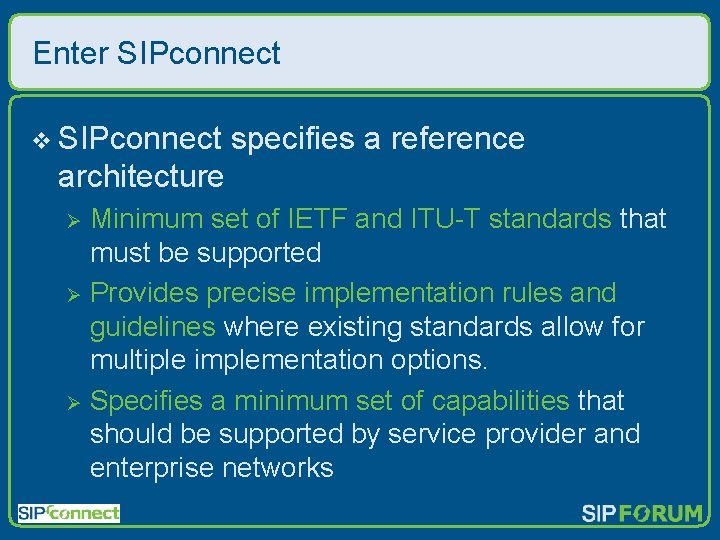 Enter SIPconnect

❖ SIPconnect specifies a reference architecture

➢ Minimum set of IETF and ITU-T standards that must be supported

➢ Provides precise implementation rules and guidelines where existing standards allow for multiple implementation options.

➢ Specifies a minimum set of capabilities that should be supported by service provider and enterprise networks

SIPconnect

SIPFORUM